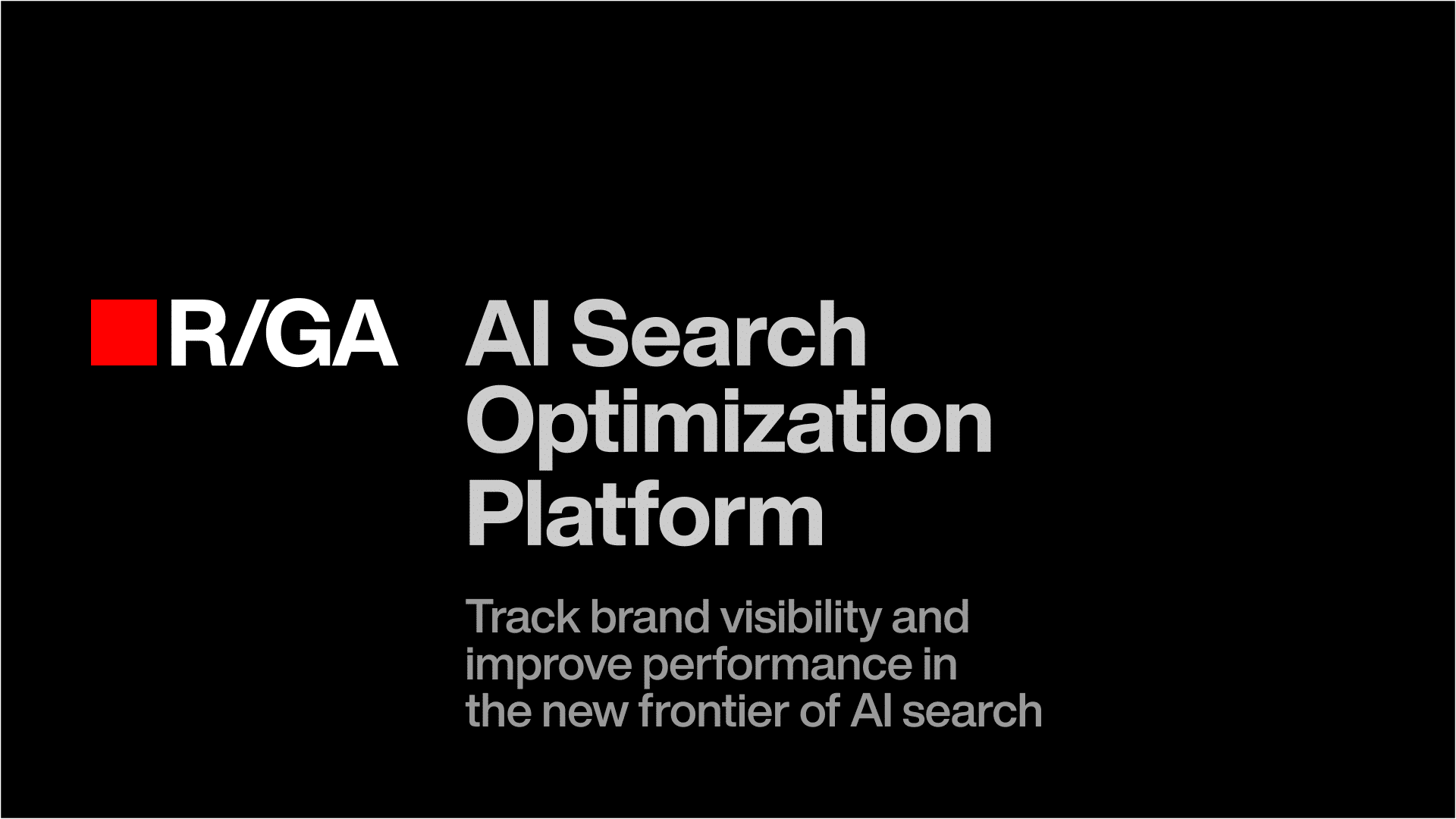 R/GA

AI Search Optimization Platform

Track brand visibility and improve performance in the new frontier of AI search